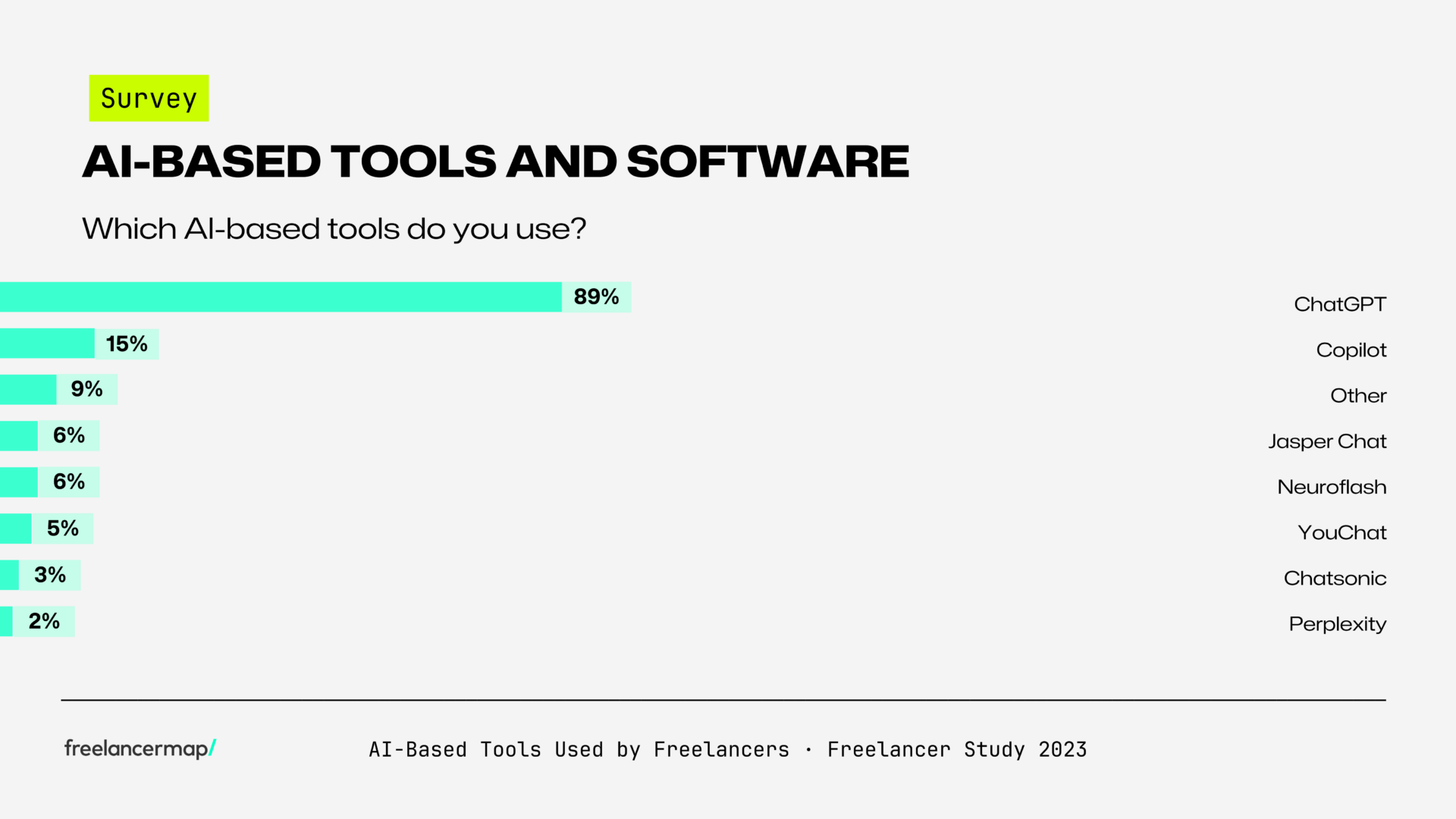 Survey

AI-BASED TOOLS AND SOFTWARE

Which AI-based tools do you use?

89% ChatGPT
15% Copilot
9% Other
6% Jasper Chat
6% Neuroflash
5% YouChat
3% Chatsonic
2% Perplexity

freelancermap/

AI-Based Tools Used by Freelancers · Freelancer Study 2023